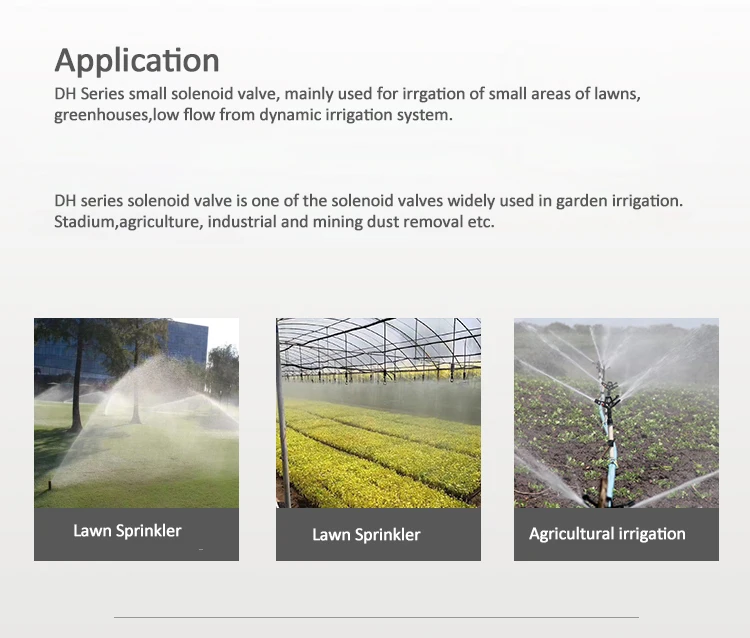 Application

DH Series small solenoid valve, mainly used for irrgation of small areas of lawns, greenhouses,low flow from dynamic irrigation system.

DH series solenoid valve is one of the solenoid valves widely used in garden irrigation. Stadium,agriculture, industrial and mining dust removal etc.

Lawn Sprinkler

Lawn Sprinkler

Agricultural irrigation